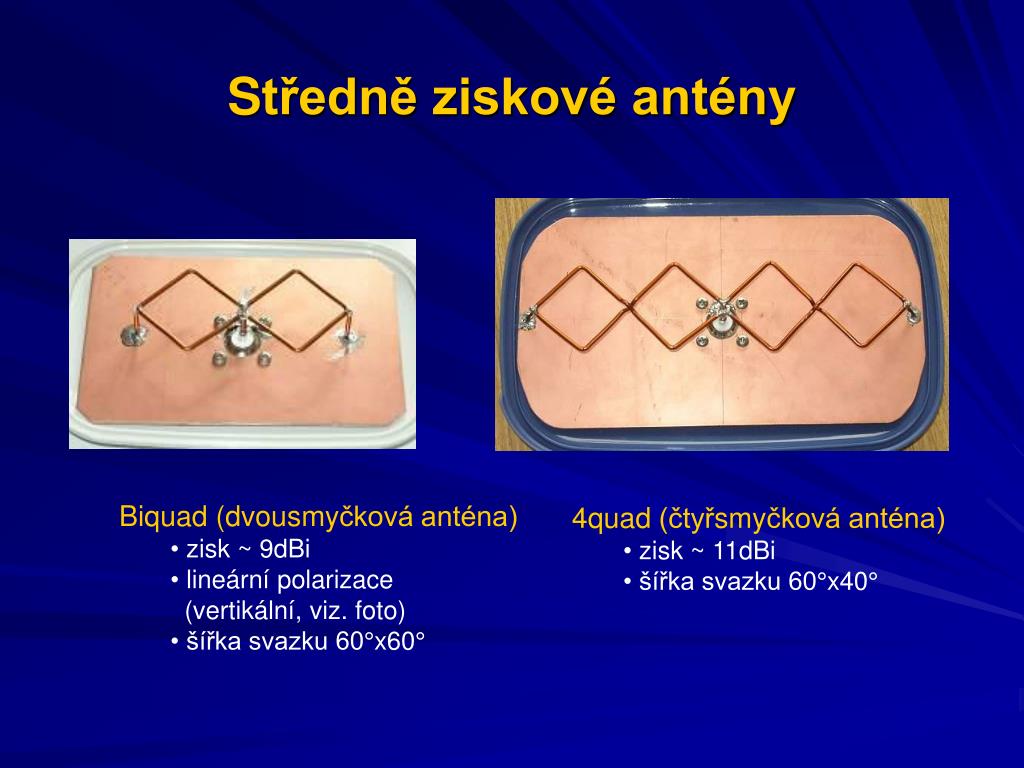 Středně ziskové antény

Biquad (dvousmyčková anténa)
• zisk ~ 9dBi
• lineární polarizace (vertikální, viz. foto)
• šířka svazku 60°x60°

4quad (čtyřsmyčková anténa)
• zisk ~ 11dBi
• šířka svazku 60°x40°